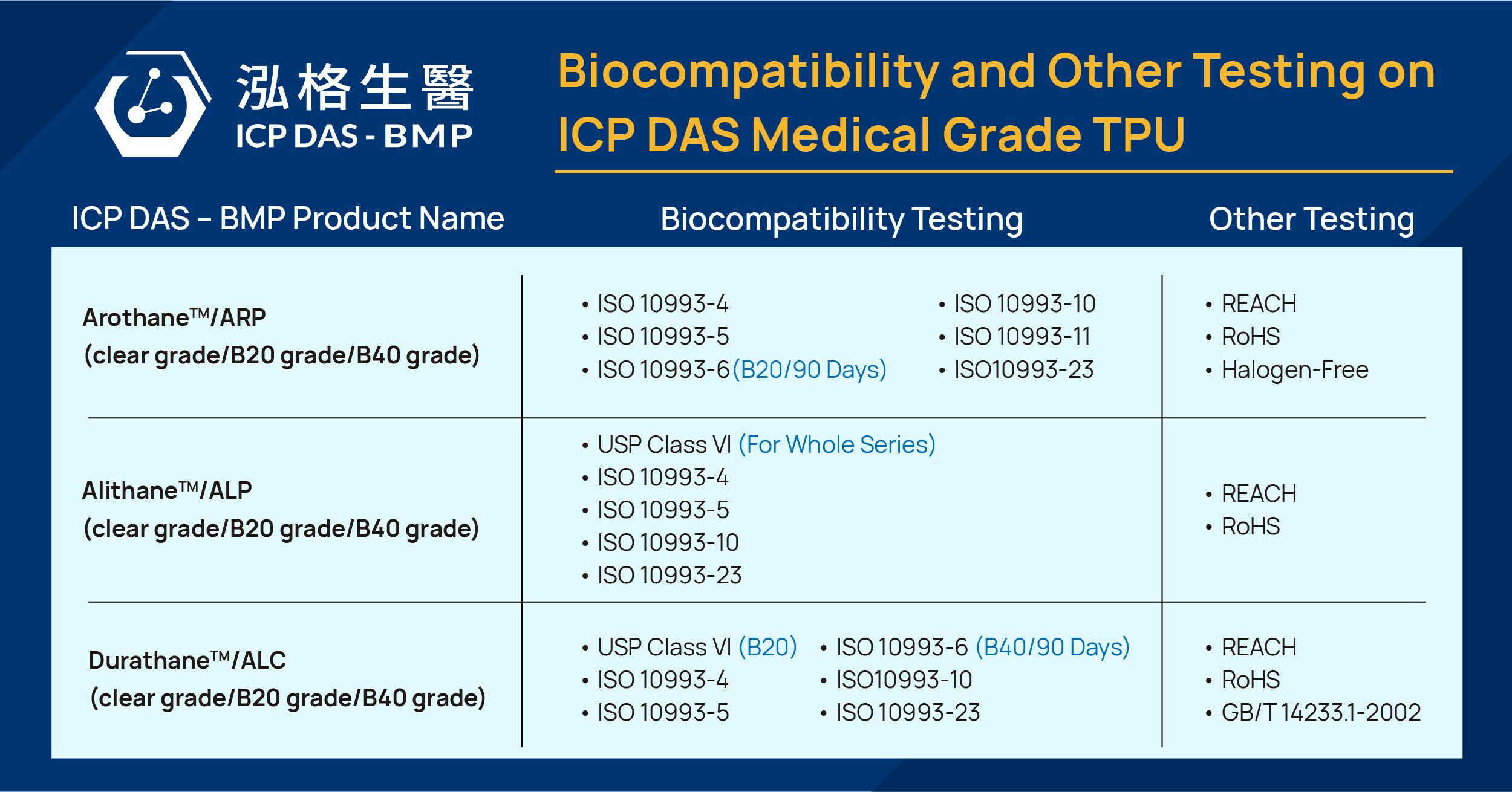 泓格生醫
ICP DAS - BMP

Biocompatibility and Other Testing on ICP DAS Medical Grade TPU

| ICP DAS – BMP Product Name | Biocompatibility Testing | Other Testing |
|---|---|---|
| Arothane™/ARP (clear grade/B20 grade/B40 grade) | • ISO 10993-4 • ISO 10993-5 • ISO 10993-6 (B20/90 Days) • ISO 10993-10 • ISO 10993-11 • ISO10993-23 | • REACH • RoHS • Halogen-Free |
| Alithane™/ALP (clear grade/B20 grade/B40 grade) | • USP Class VI (For Whole Series) • ISO 10993-4 • ISO 10993-5 • ISO 10993-10 • ISO 10993-23 | • REACH • RoHS |
| Durathane™/ALC (clear grade/B20 grade/B40 grade) | • USP Class VI (B20) • ISO 10993-4 • ISO 10993-5 • ISO 10993-6 (B40/90 Days) • ISO10993-10 • ISO 10993-23 | • REACH • RoHS • GB/T 14233.1-2002 |